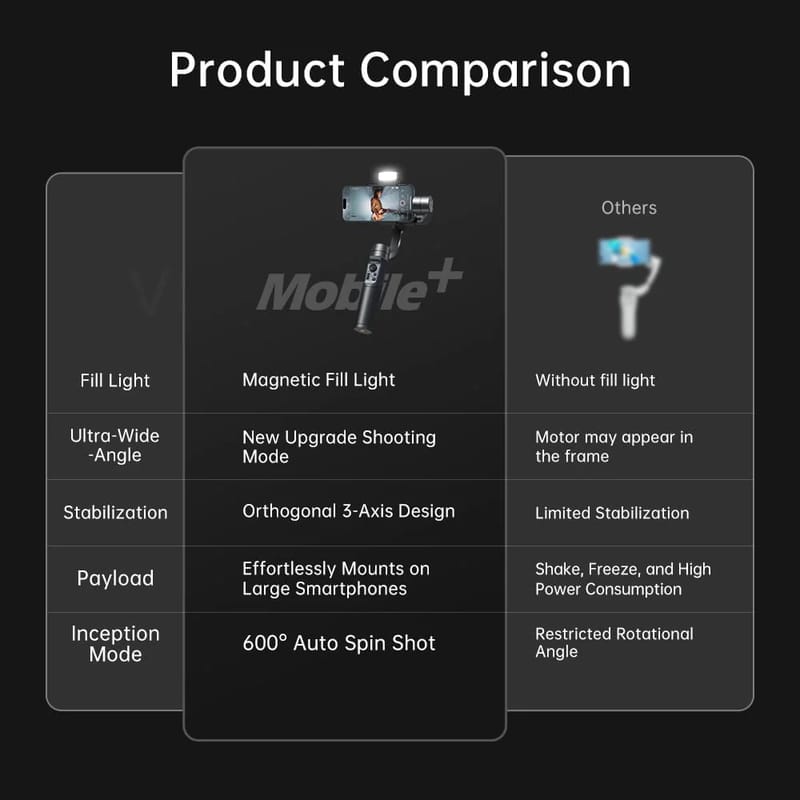 Product Comparison

| | Mobile+ | Others |
|---|---|---|
| Fill Light | Magnetic Fill Light | Without fill light |
| Ultra-Wide -Angle | New Upgrade Shooting Mode | Motor may appear in the frame |
| Stabilization | Orthogonal 3-Axis Design | Limited Stabilization |
| Payload | Effortlessly Mounts on Large Smartphones | Shake, Freeze, and High Power Consumption |
| Inception Mode | 600° Auto Spin Shot | Restricted Rotational Angle |